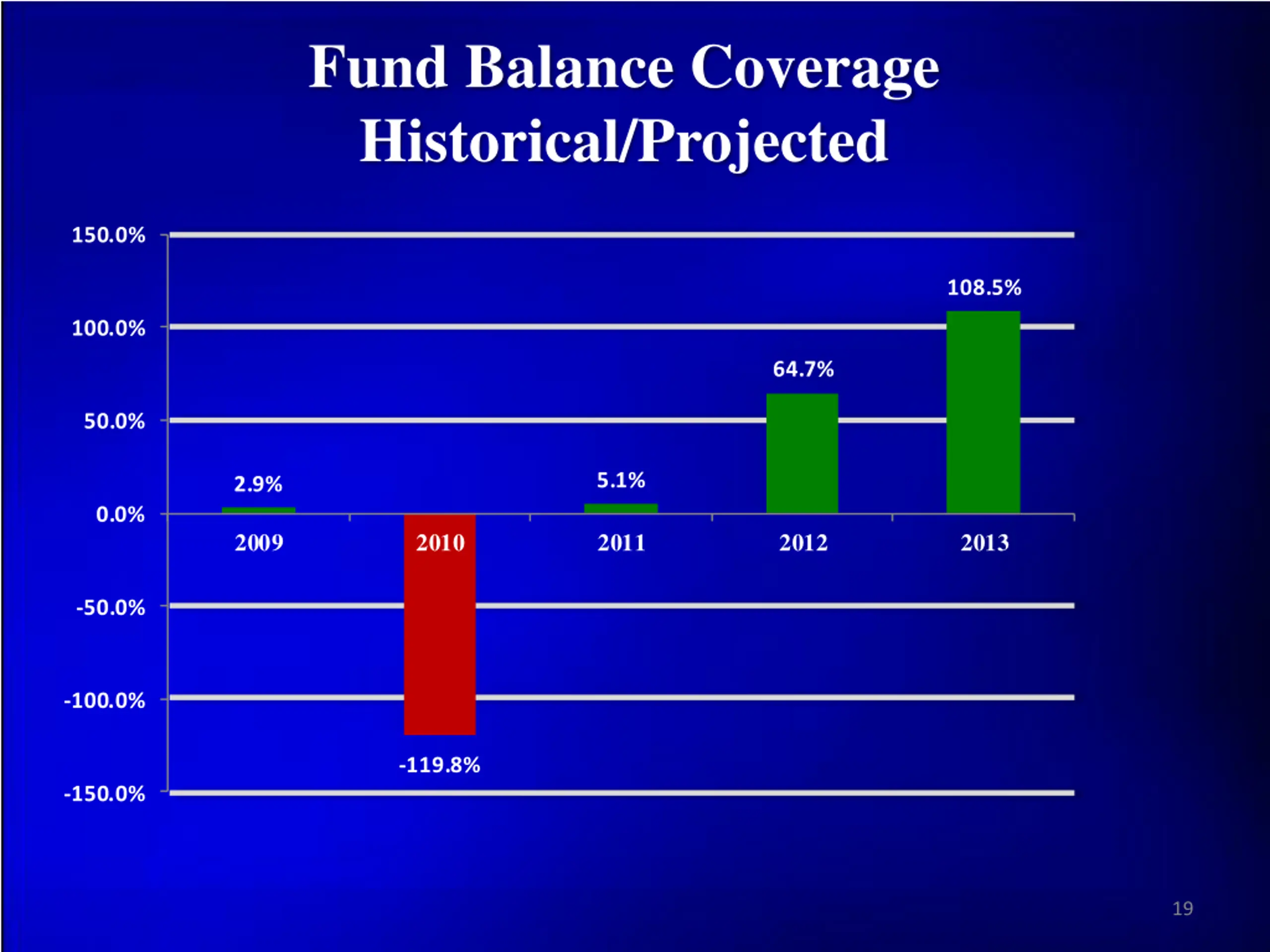 Fund Balance Coverage
Historical/Projected

150.0%
100.0%
50.0%
0.0%
-50.0%
-100.0%
-150.0%

2.9%
-119.8%
5.1%
64.7%
108.5%

2009
2010
2011
2012
2013

19